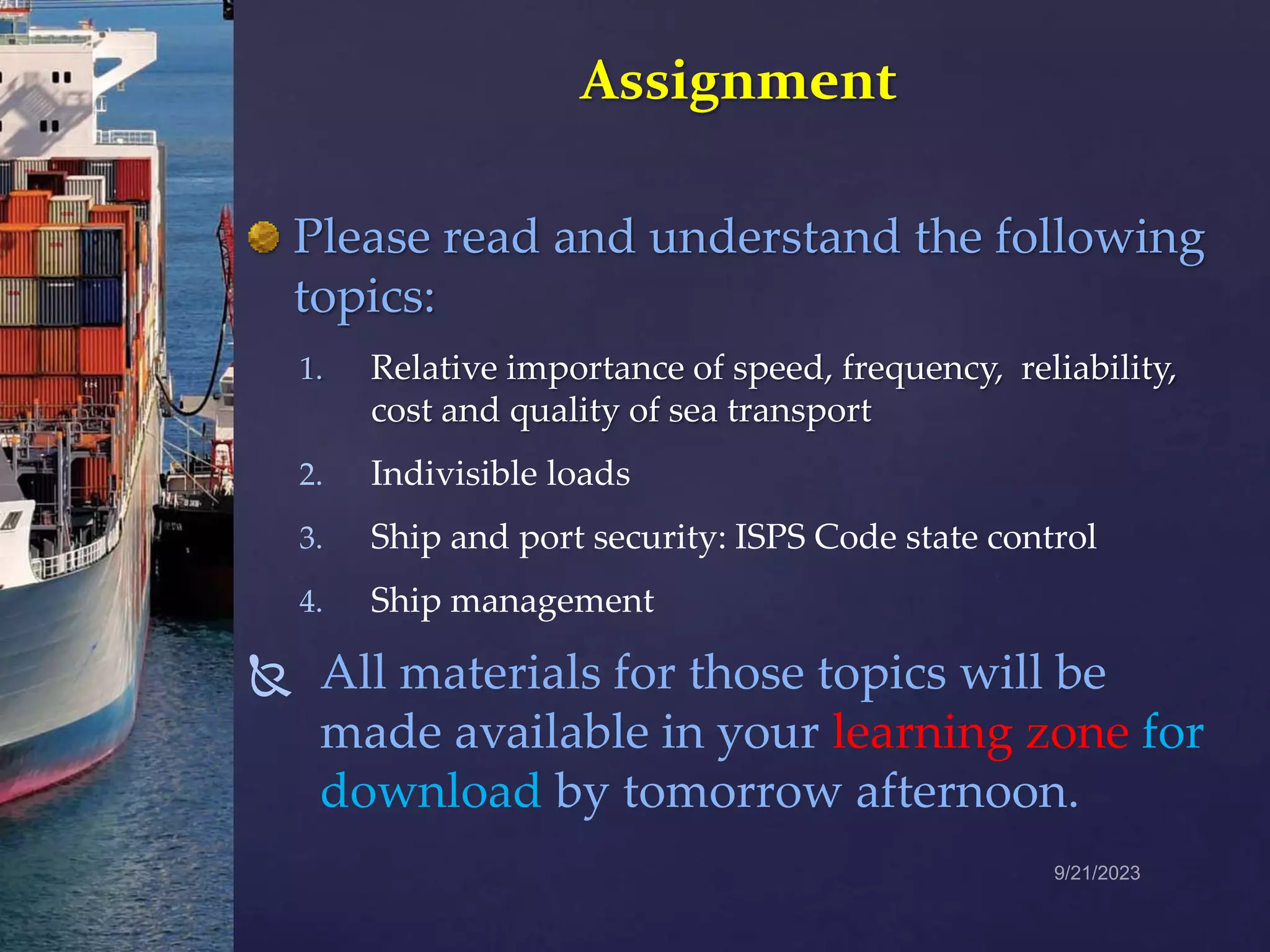 Assignment

Please read and understand the following topics:

1. Relative importance of speed, frequency, reliability, cost and quality of sea transport
2. Indivisible loads
3. Ship and port security: ISPS Code state control
4. Ship management

All materials for those topics will be made available in your learning zone for download by tomorrow afternoon.

9/21/2023